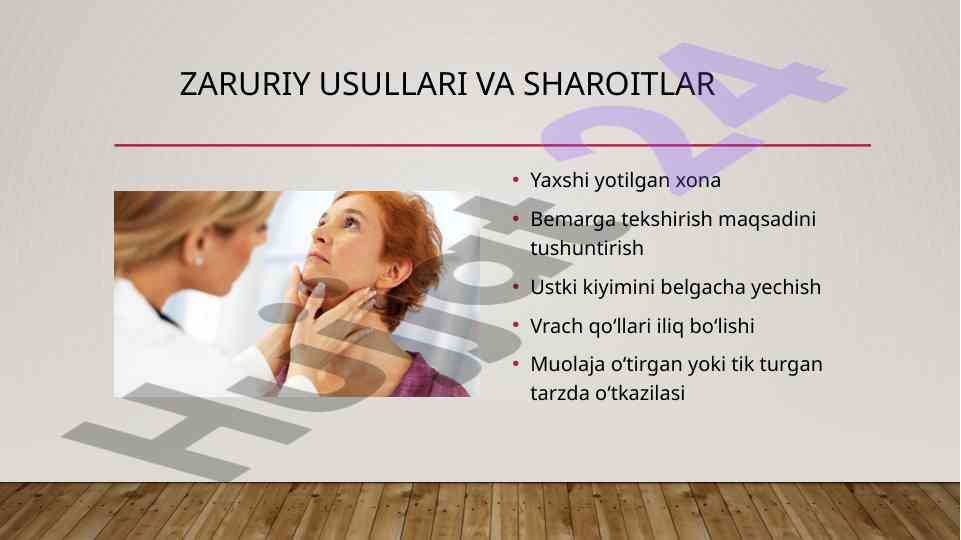 ZARURIY USULLARI VA SHAROITLAR

• Yaxshi yotilgan xona
• Bemarga tekshirish maqsadini tushuntirish
• Ustki kiyimini belgacha yechish
• Vrach qo‘llari iliq bo‘lishi
• Muolaja o‘tirgan yoki tik turgan tarzda o‘tkazilasi

Hujjat24